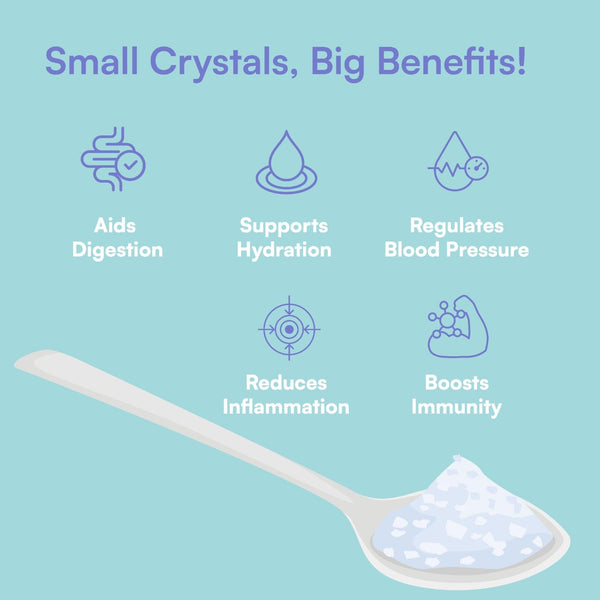 Small Crystals, Big Benefits!

Aids Digestion

Supports Hydration

Regulates Blood Pressure

Reduces Inflammation

Boosts Immunity